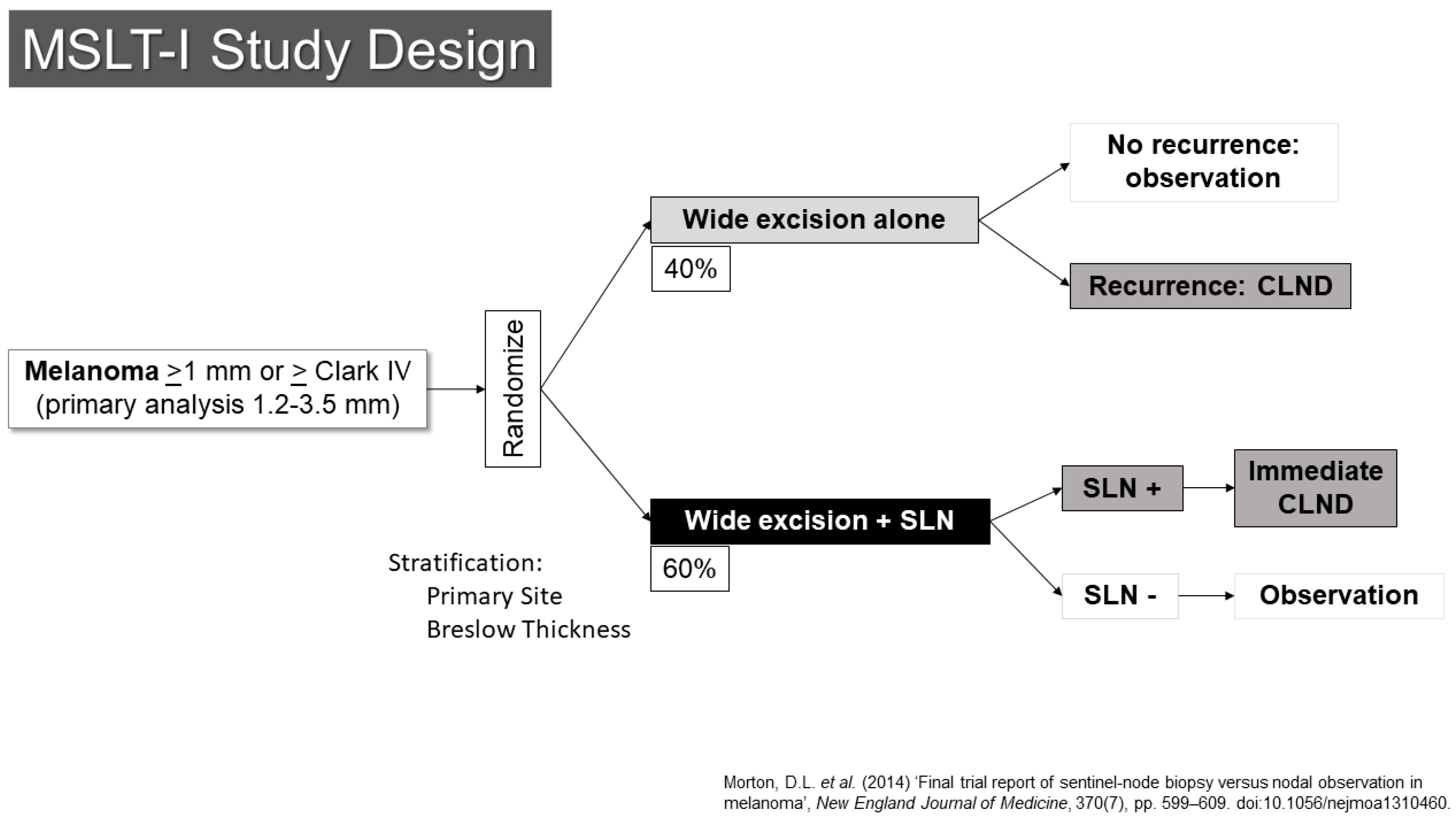 MSLT-I Study Design

Melanoma $\geq$1 mm or $\geq$ Clark IV (primary analysis 1.2-3.5 mm)

Randomize

Wide excision alone

40%

No recurrence: observation

Recurrence: CLND

Wide excision + SLN

60%

SLN +

Immediate CLND

SLN -

Observation

Stratification:
Primary Site
Breslow Thickness

Morton, D.L. et al. (2014) 'Final trial report of sentinel-node biopsy versus nodal observation in melanoma', New England Journal of Medicine, 370(7), pp. 599–609. doi:10.1056/nejmoa1310460.